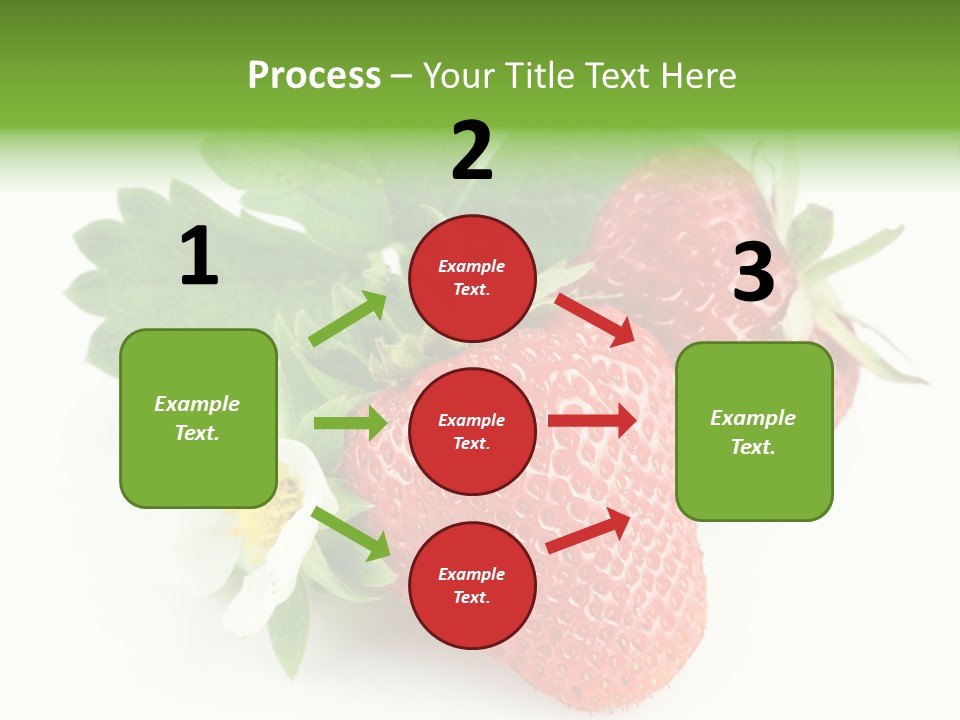 Process – Your Title Text Here

1

Example Text.

2

Example Text.

Example Text.

Example Text.

3

Example Text.